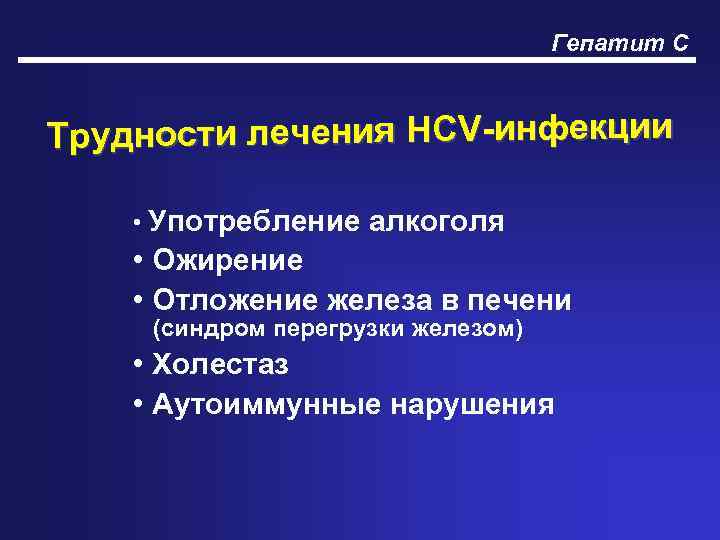 Гепатит С

Трудности лечения HCV-инфекции

• Употребление алкоголя
• Ожирение
• Отложение железа в печени (синдром перегрузки железом)
• Холестаз
• Аутоиммунные нарушения